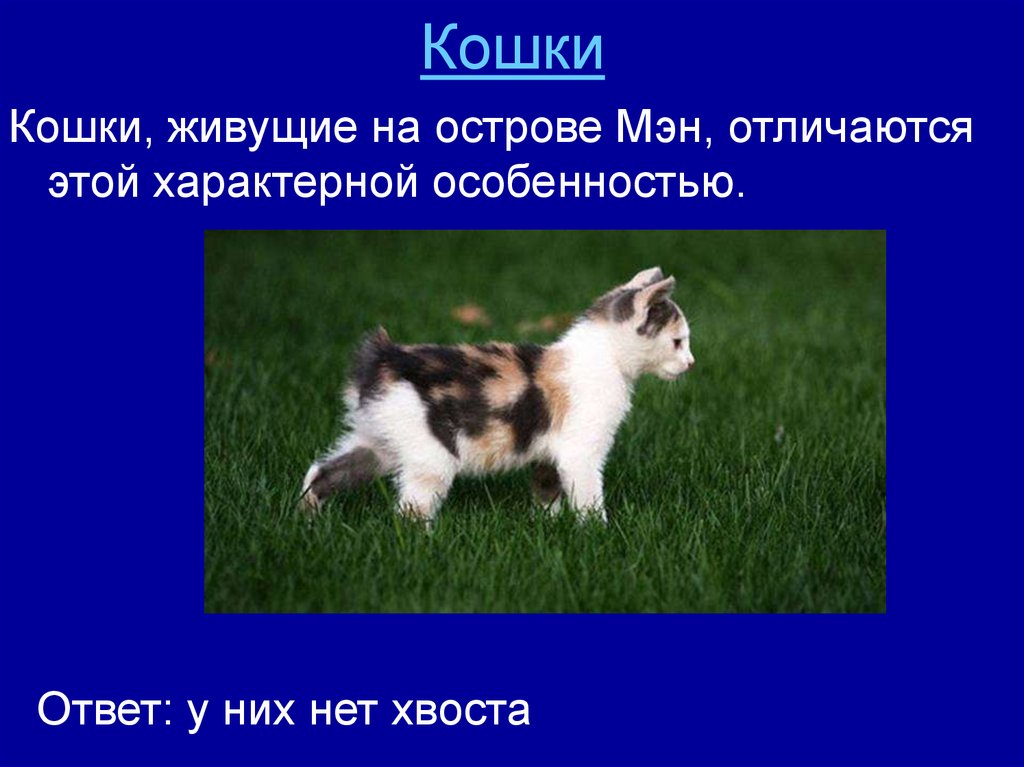 Кошки

Кошки, живущие на острове Мэн, отличаются этой характерной особенностью.

Ответ: у них нет хвоста